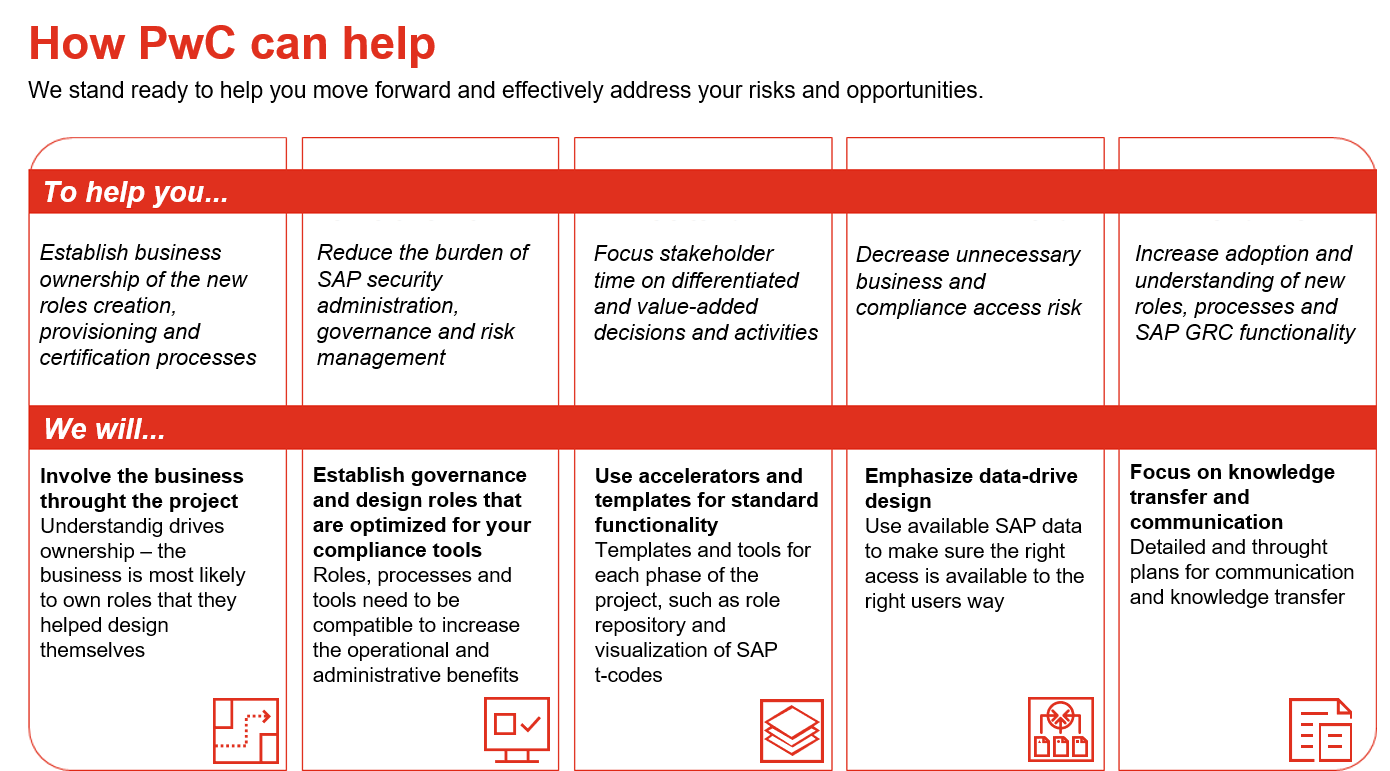 How PwC can help

We stand ready to help you move forward and effectively address your risks and opportunities.

To help you...

Establish business ownership of the new roles creation, provisioning and certification processes

Reduce the burden of SAP security administration, governance and risk management

Focus stakeholder time on differentiated and value-added decisions and activities

Decrease unnecessary business and compliance access risk

Increase adoption and understanding of new roles, processes and SAP GRC functionality

We will...

Involve the business throught the project
Understandig drives ownership – the business is most likely to own roles that they helped design themselves

Establish governance and design roles that are optimized for your compliance tools
Roles, processes and tools need to be compatible to increase the operational and administrative benefits

Use accelerators and templates for standard functionality
Templates and tools for each phase of the project, such as role repository and visualization of SAP t-codes

Emphasize data-drive design
Use available SAP data to make sure the right acess is available to the right users way

Focus on knowledge transfer and communication
Detailed and throught plans for communication and knowledge transfer